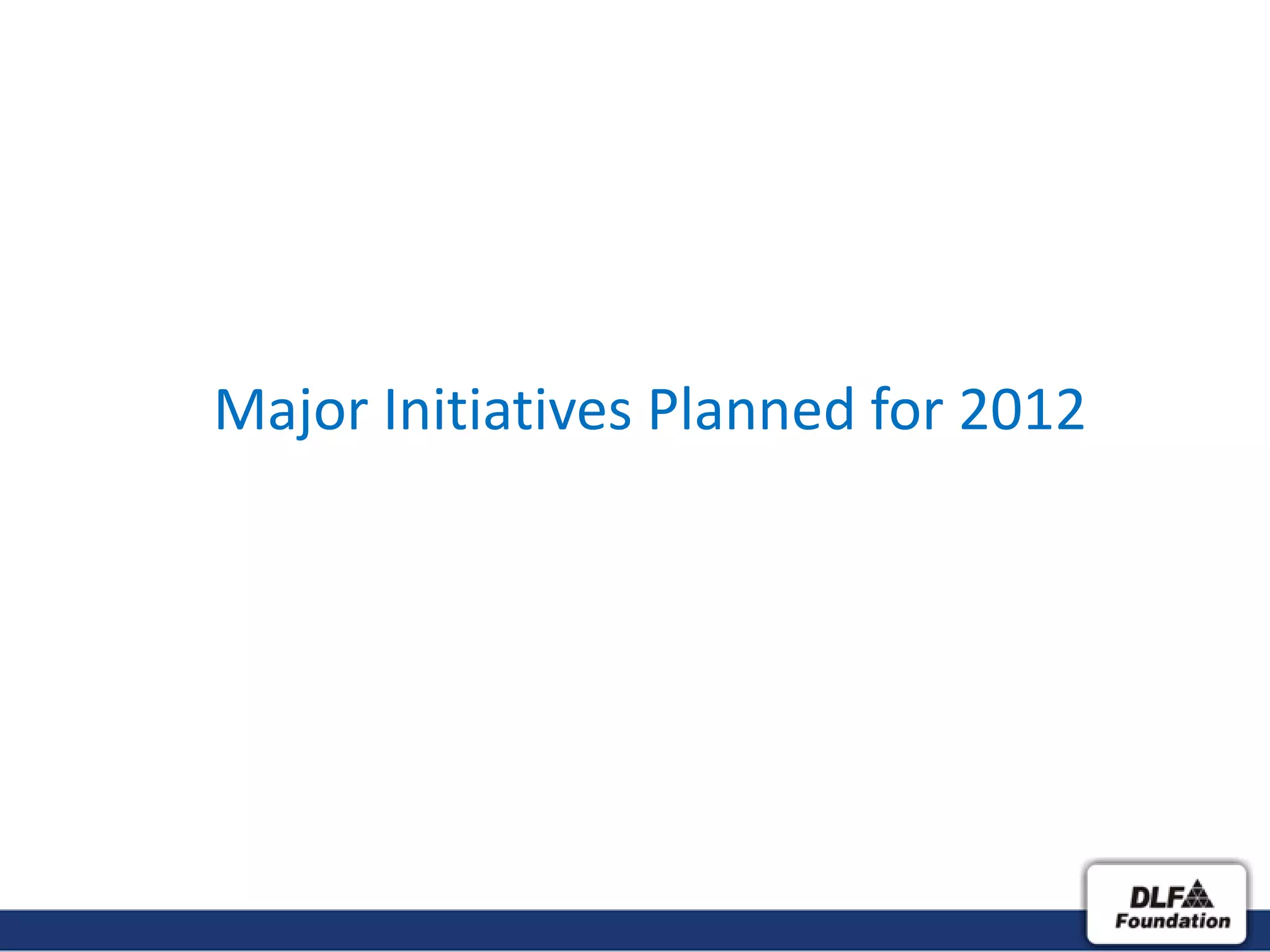 Major Initiatives Planned for 2012

DLF
Foundation